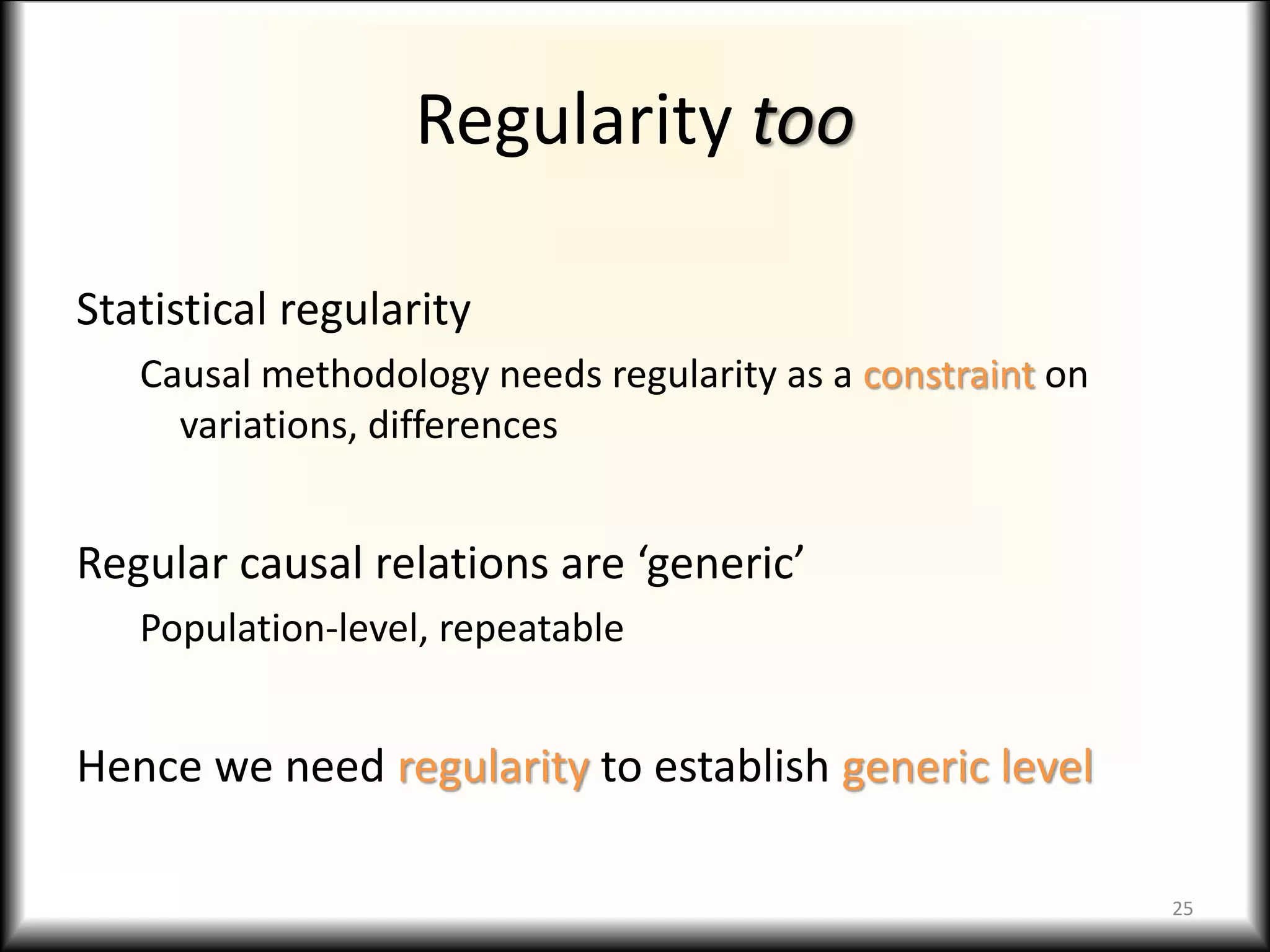 Regularity too

Statistical regularity

Causal methodology needs regularity as a constraint on variations, differences

Regular causal relations are ‘generic’

Population-level, repeatable

Hence we need regularity to establish generic level

25